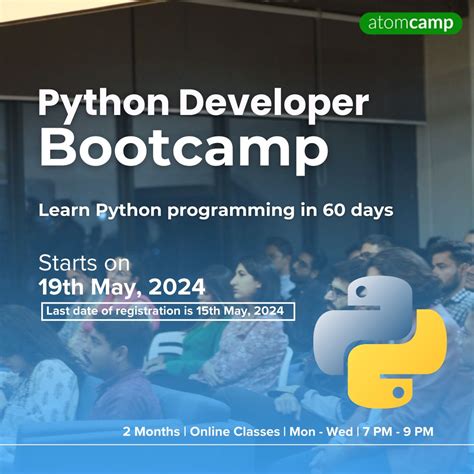 atomcamp

Python Developer Bootcamp

Learn Python programming in 60 days

Starts on
19th May, 2024

Last date of registration is 15th May, 2024

2 Months | Online Classes | Mon - Wed | 7 PM - 9 PM